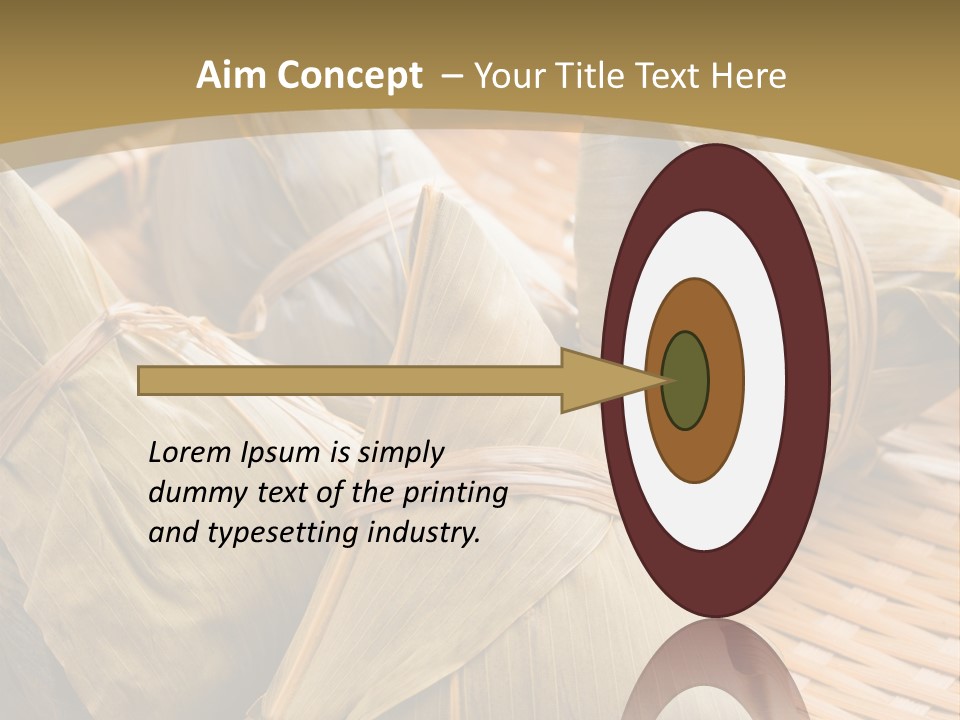 Aim Concept – Your Title Text Here

Lorem Ipsum is simply dummy text of the printing and typesetting industry.